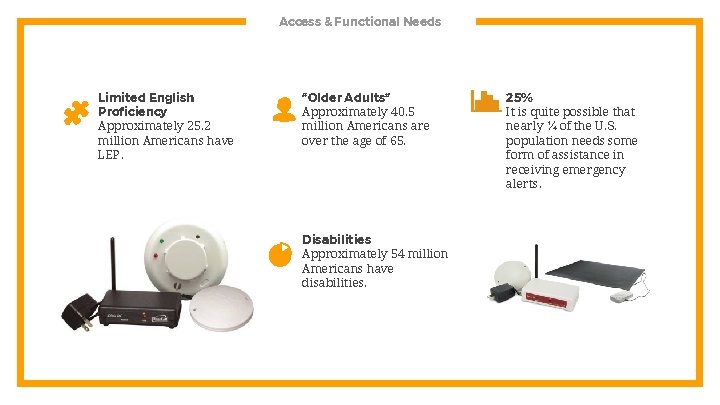 Access & Functional Needs

Limited English Proficiency
Approximately 25.2 million Americans have LEP.

"Older Adults"
Approximately 40.5 million Americans are over the age of 65.

25%
It is quite possible that nearly ¼ of the U.S. population needs some form of assistance in receiving emergency alerts.

Disabilities
Approximately 54 million Americans have disabilities.